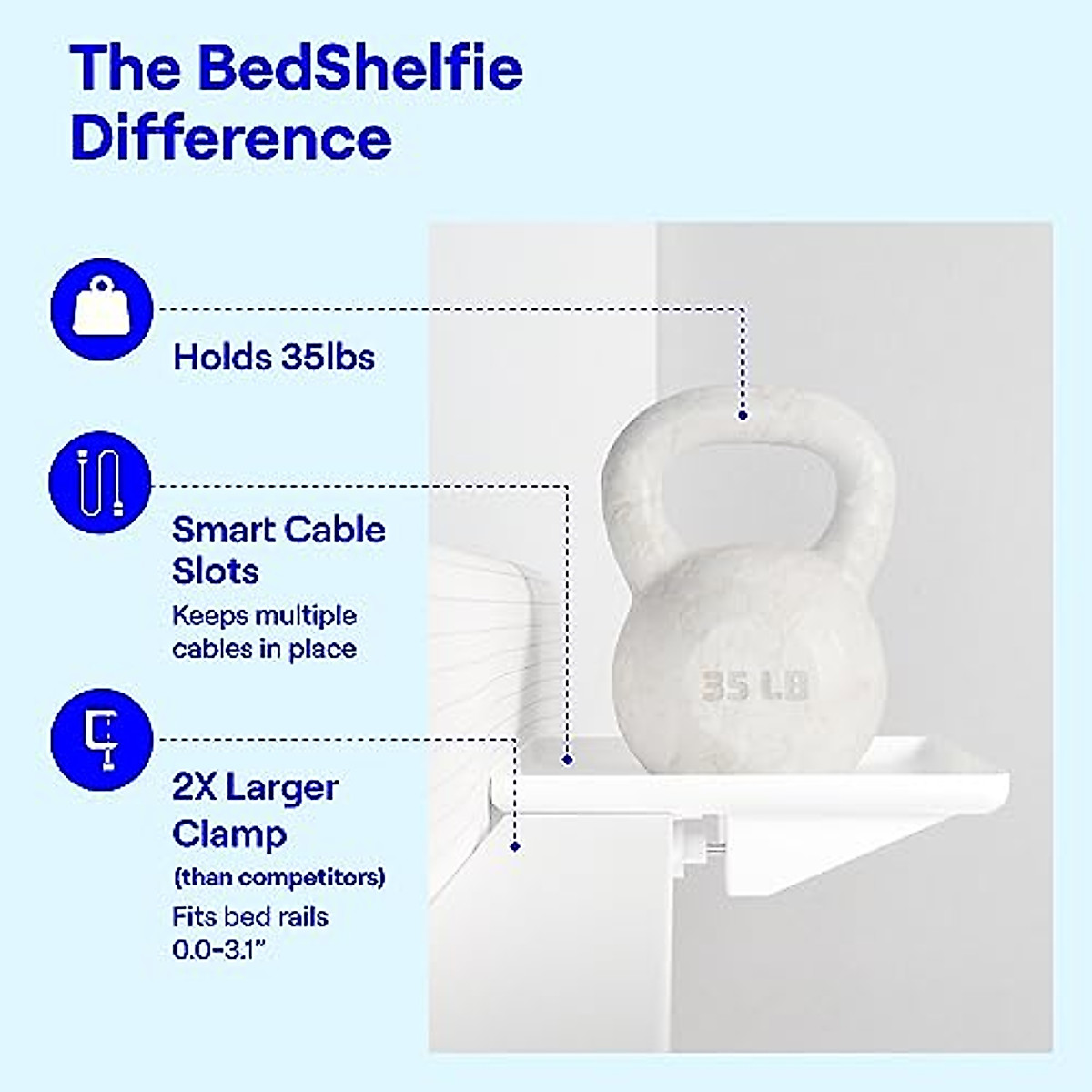 The BedShelfie Difference

Holds 35lbs

Smart Cable Slots
Keeps multiple cables in place

2X Larger Clamp
(than competitors)
Fits bed rails 0.0-3.1"

35 LB